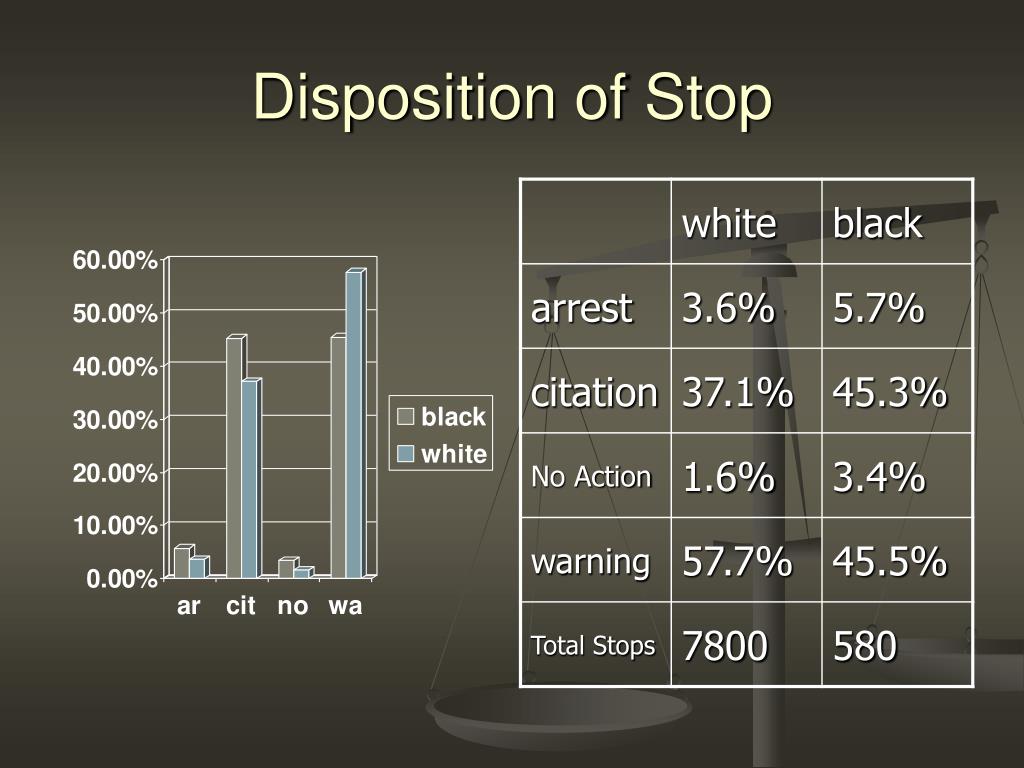 Disposition of Stop

60.00%
50.00%
40.00%
30.00%
20.00%
10.00%
0.00%
ar cit no wa
black
white

| | white | black |
|---|---|---|
| arrest | 3.6% | 5.7% |
| citation | 37.1% | 45.3% |
| No Action | 1.6% | 3.4% |
| warning | 57.7% | 45.5% |
| Total Stops | 7800 | 580 |